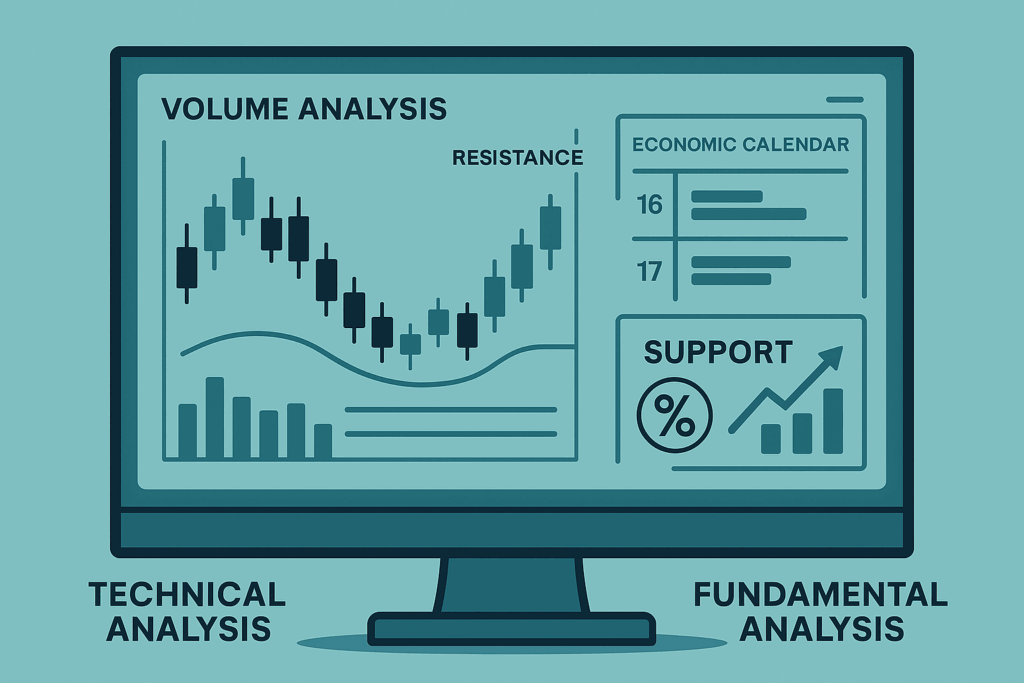 VOLUME ANALYSIS

RESISTANCE

ECONOMIC CALENDAR

16

17

SUPPORT

%

TECHNICAL ANALYSIS

FUNDAMENTAL ANALYSIS